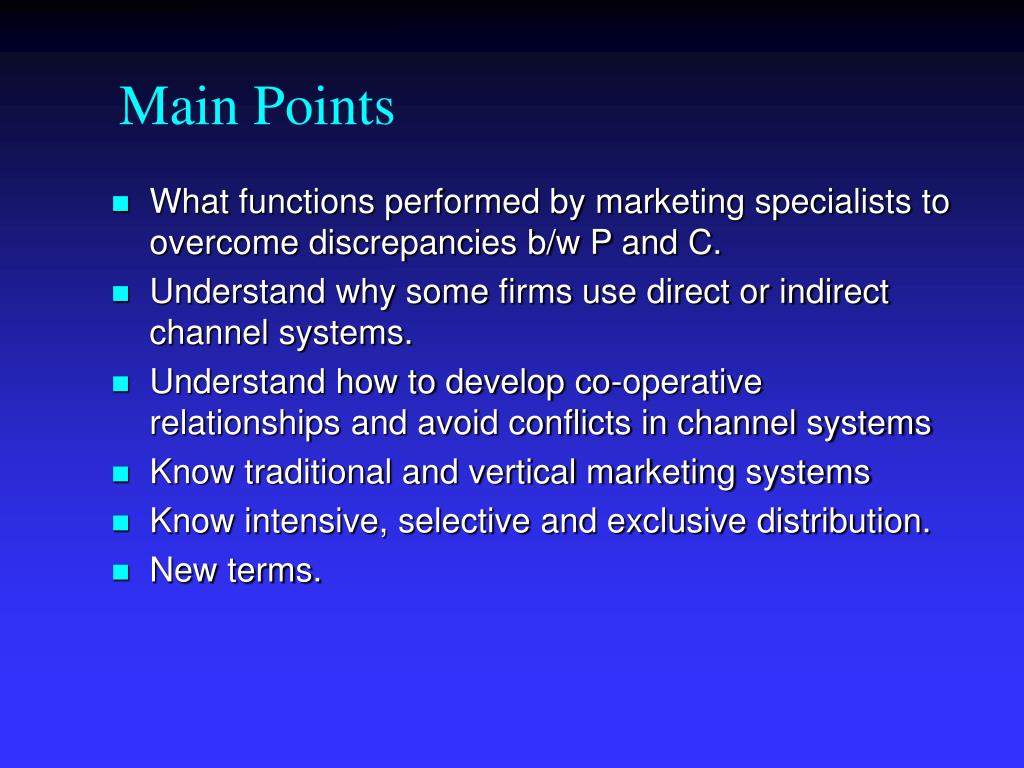 Main Points

- What functions performed by marketing specialists to overcome discrepancies b/w P and C.
- Understand why some firms use direct or indirect channel systems.
- Understand how to develop co-operative relationships and avoid conflicts in channel systems
- Know traditional and vertical marketing systems
- Know intensive, selective and exclusive distribution.
- New terms.